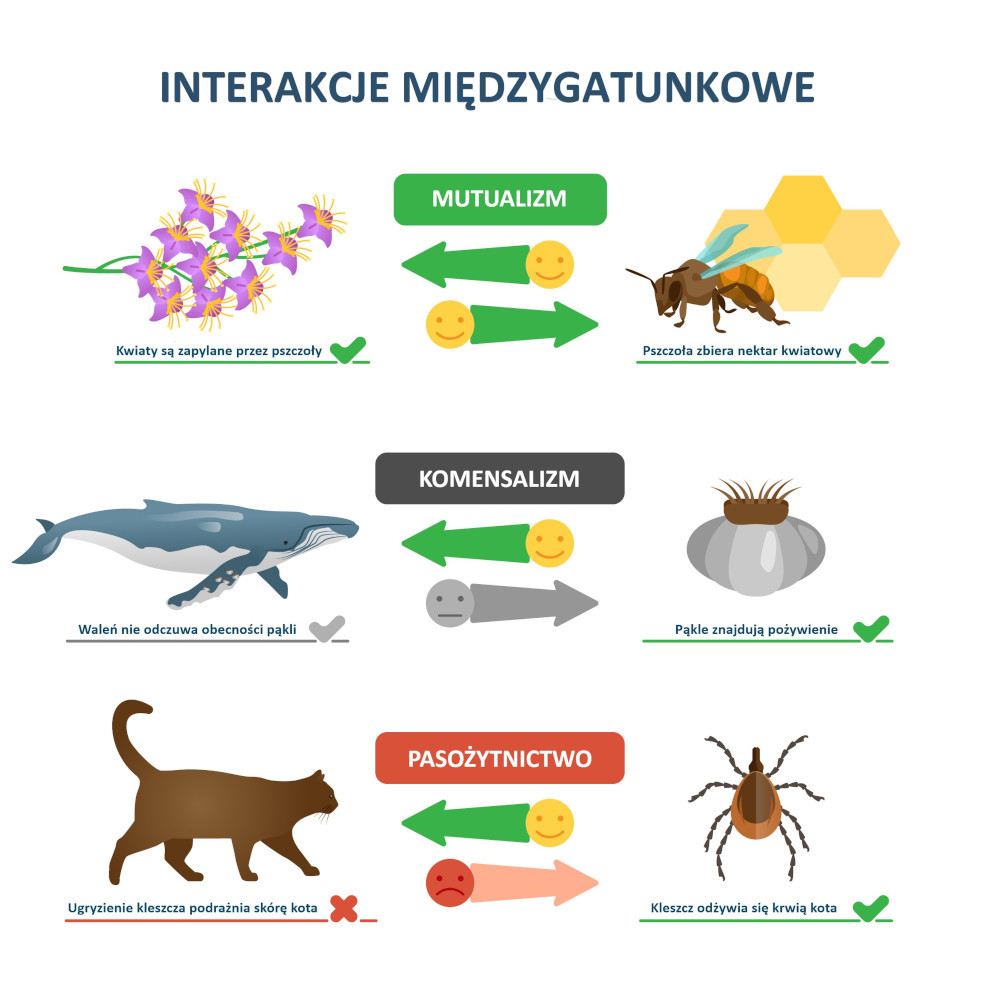 INTERAKCJE MIĘDZYGATUNKOWE

MUTUALIZM

Kwiaty są zapylane przez pszczoły

Pszczoła zbiera nektar kwiatowy

KOMENSALIZM

Waleń nie odczuwa obecności pąkli

Pąkle znajdują pożywienie

PASOŻYTNICTWO

Ugryzienie kleszcza podrażnia skórę kota

Kleszcz odżywia się krwią kota